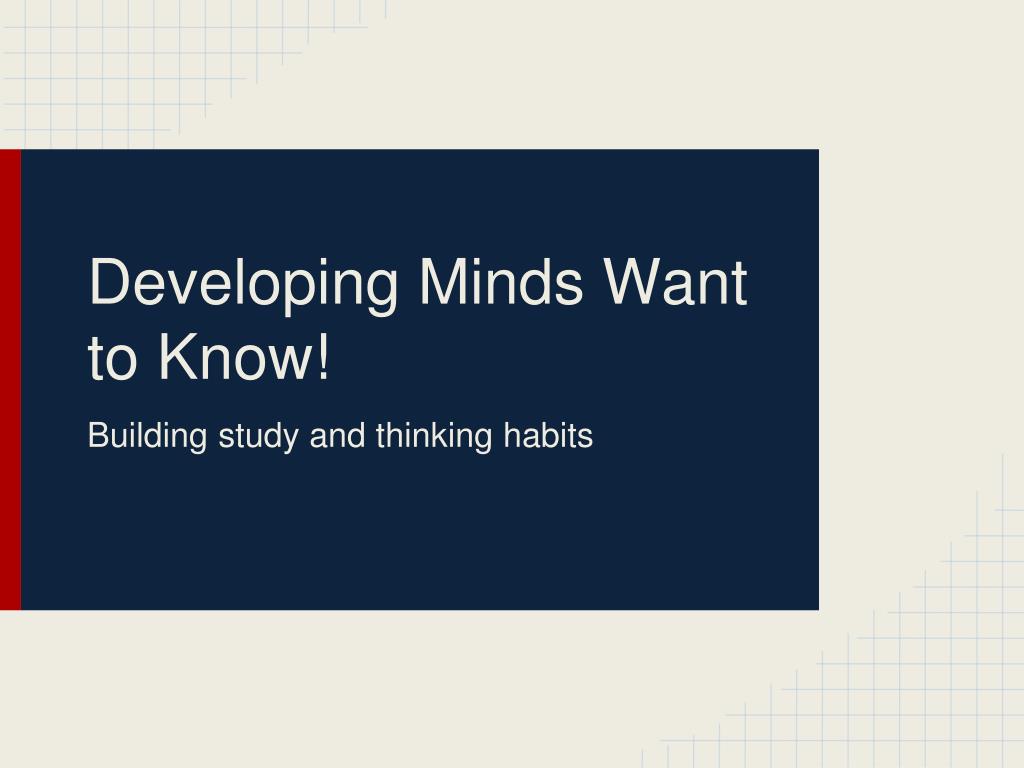 Developing Minds Want to Know!

Building study and thinking habits